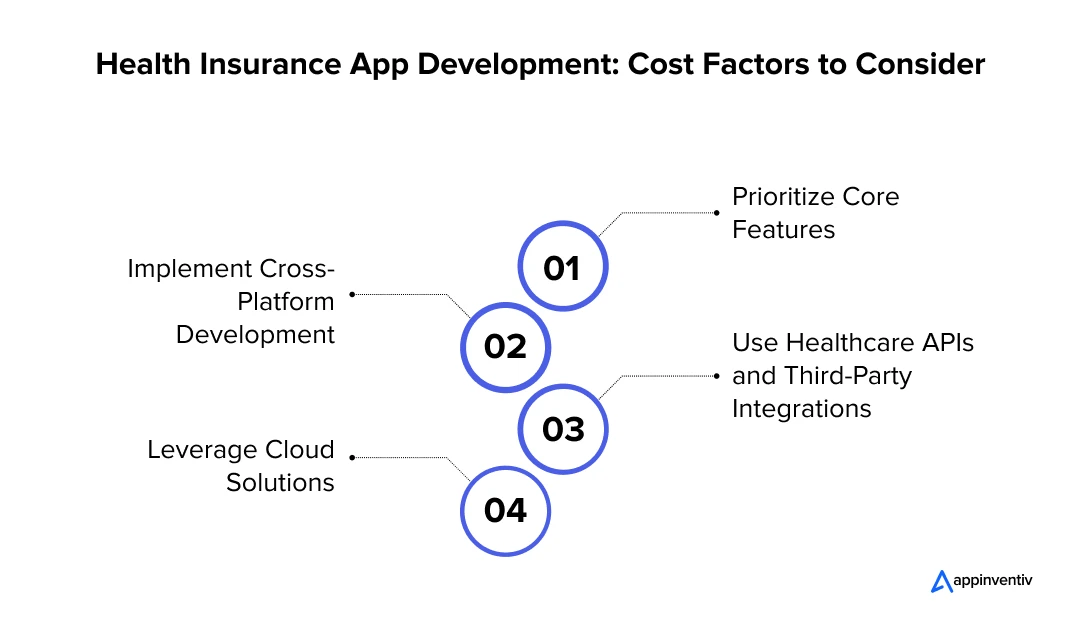 Health Insurance App Development: Cost Factors to Consider

01
Prioritize Core Features

02
Implement Cross-Platform Development

03
Use Healthcare APIs and Third-Party Integrations

04
Leverage Cloud Solutions

appinventiv